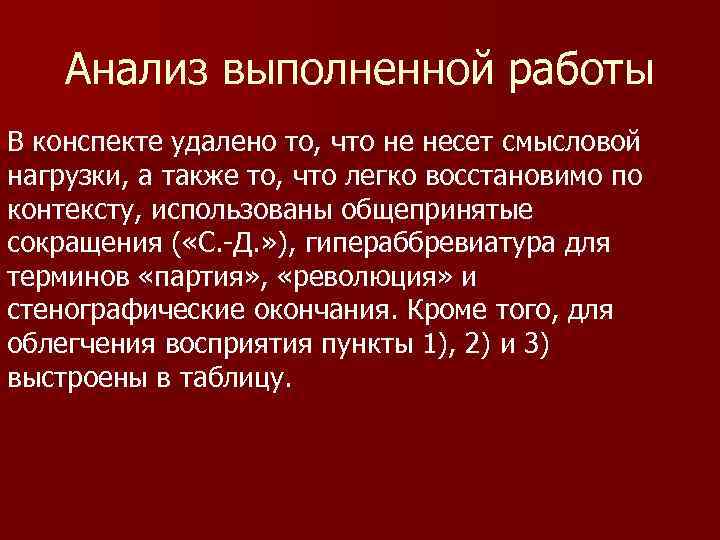 Анализ выполненной работы

В конспекте удалено то, что не несет смысловой нагрузки, а также то, что легко восстановимо по контексту, использованы общепринятые сокращения («С.-Д.»), гипераббревиатура для терминов «партия», «революция» и стенографические окончания. Кроме того, для облегчения восприятия пункты 1), 2) и 3) выстроены в таблицу.